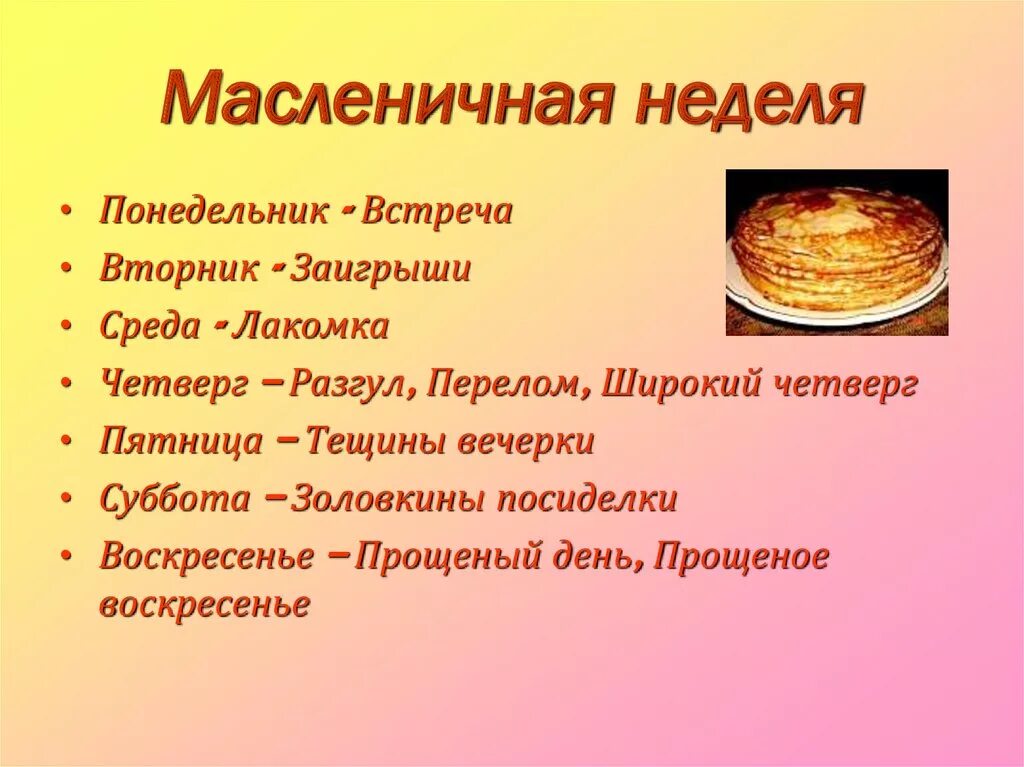 Масленичная неделя

• Понедельник - Встреча
• Вторник - Заигрыши
• Среда - Лакомка
• Четверг – Разгул, Перелом, Широкий четверг
• Пятница – Тещины вечерки
• Суббота – Золовкины посиделки
• Воскресенье – Прощеный день, Прощеное воскресенье